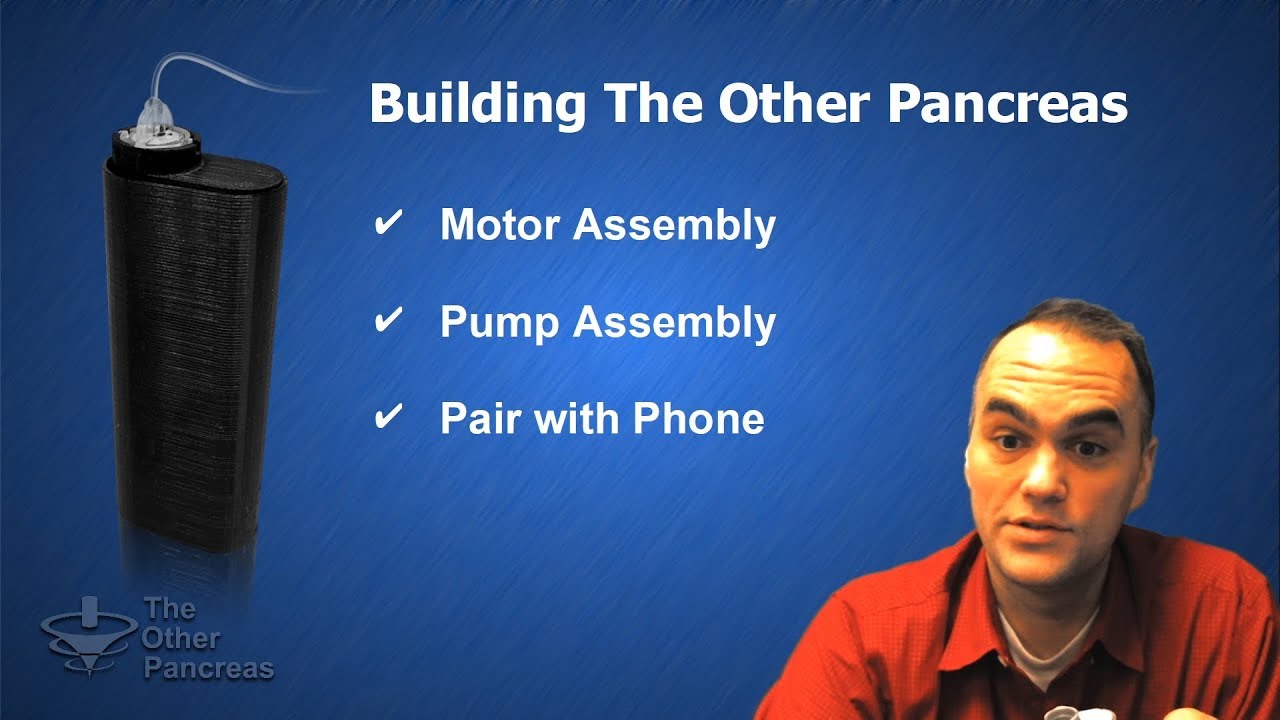 Building The Other Pancreas

✔ Motor Assembly

✔ Pump Assembly

✔ Pair with Phone

The Other Pancreas